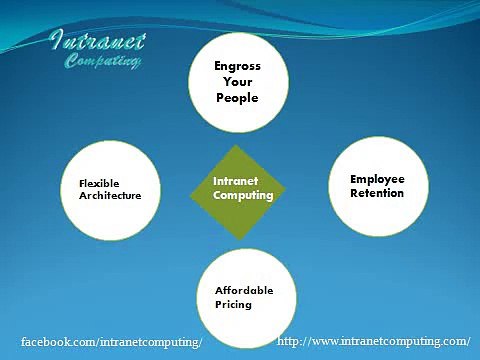 Intranet Computing

Engross Your People

Flexible Architecture

Intranet Computing

Employee Retention

Affordable Pricing

facebook.com/intranetcomputing/

http://www.intranetcomputing.com/